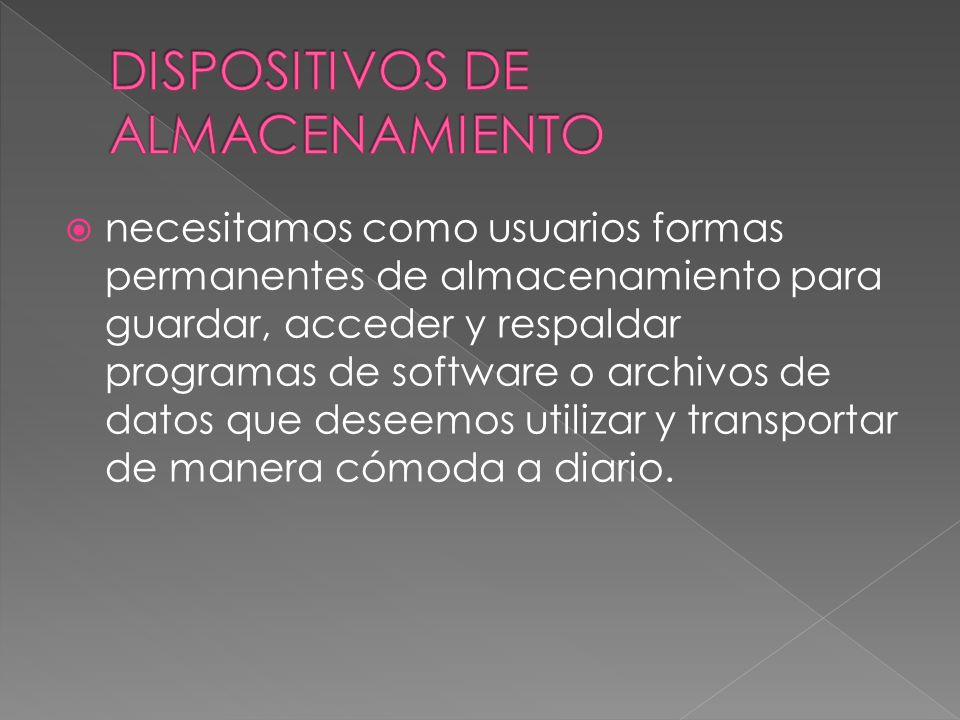 DISPOSITIVOS DE ALMACENAMIENTO

necesitamos como usuarios formas permanentes de almacenamiento para guardar, acceder y respaldar programas de software o archivos de datos que deseemos utilizar y transportar de manera cómoda a diario.